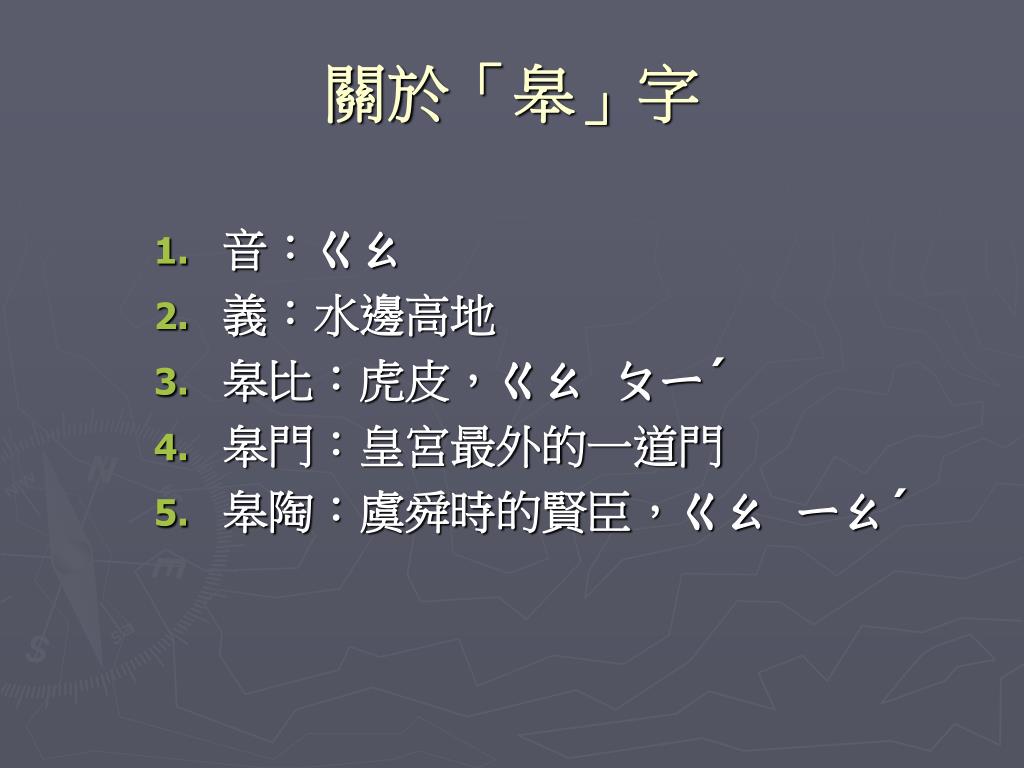 關於「皋」字

1. 音：ㄍㄠ
2. 義：水邊高地
3. 皋比：虎皮，ㄍㄠ ㄆㄧˊ
4. 皋門：皇宮最外的一道門
5. 皋陶：虞舜時的賢臣，ㄍㄠ ㄧㄠˊ